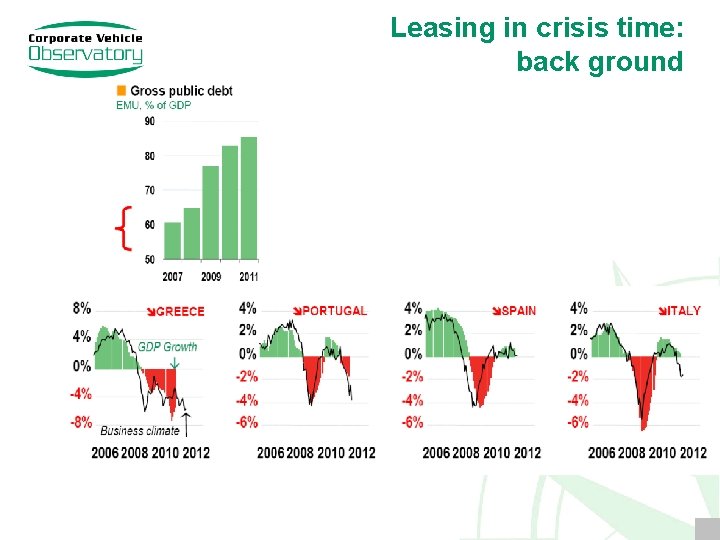 Corporate Vehicle Observatory

Leasing in crisis time: back ground

Gross public debt
EMU, % of GDP

90
80
70
60
50
2007 2009 2011

8%
4%
0%
-4%
-8%
GREECE
GDP Growth
Business climate
2006 2008 2010 2012

4%
2%
0%
-2%
-4%
-6%
PORTUGAL
2006 2008 2010 2012

4%
2%
0%
-2%
-4%
-6%
SPAIN
2006 2008 2010 2012

4%
2%
0%
-2%
-4%
-6%
ITALY
2006 2008 2010 2012